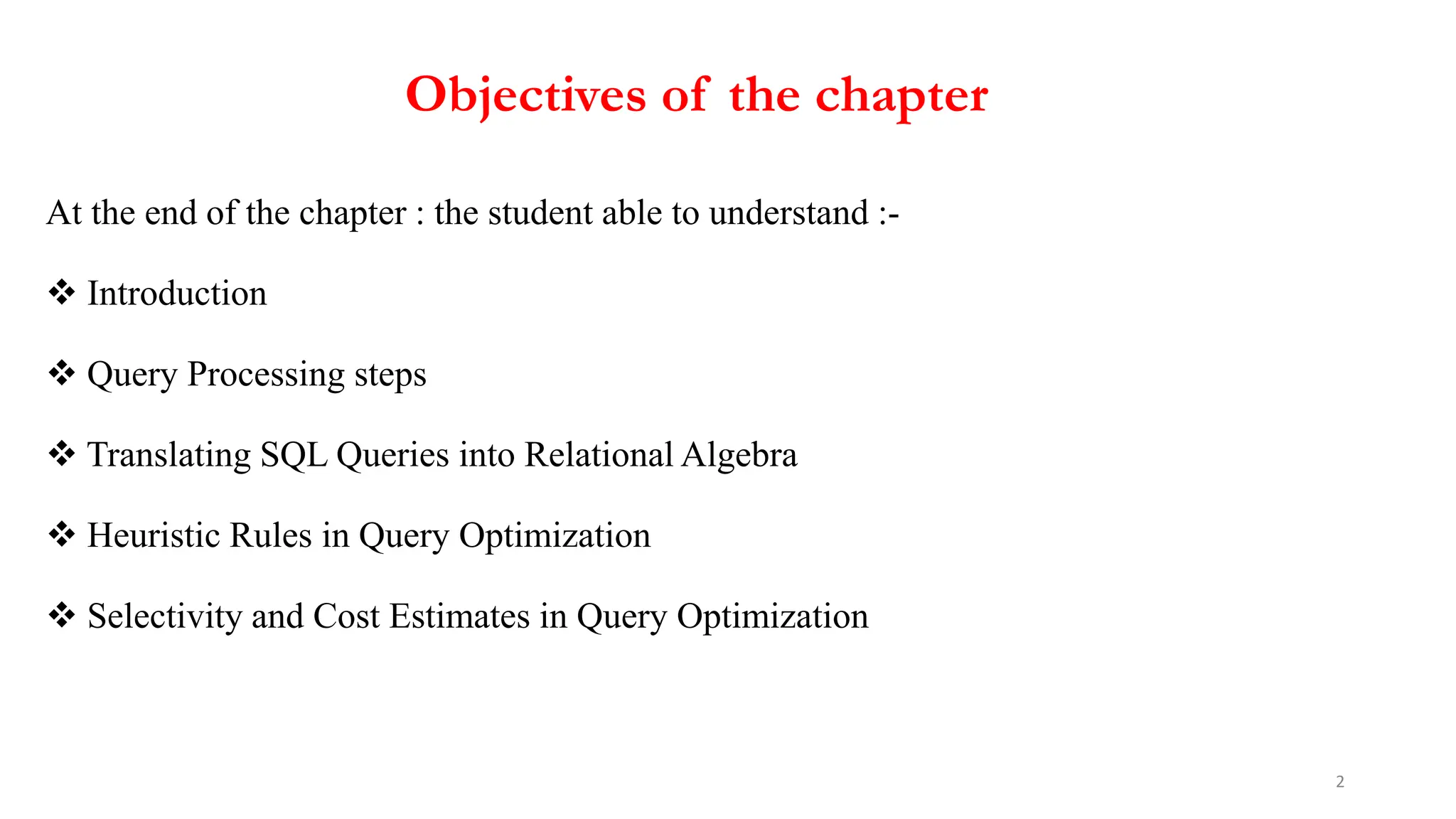 Objectives of the chapter

At the end of the chapter : the student able to understand :-

❖ Introduction

❖ Query Processing steps

❖ Translating SQL Queries into Relational Algebra

❖ Heuristic Rules in Query Optimization

❖ Selectivity and Cost Estimates in Query Optimization

2